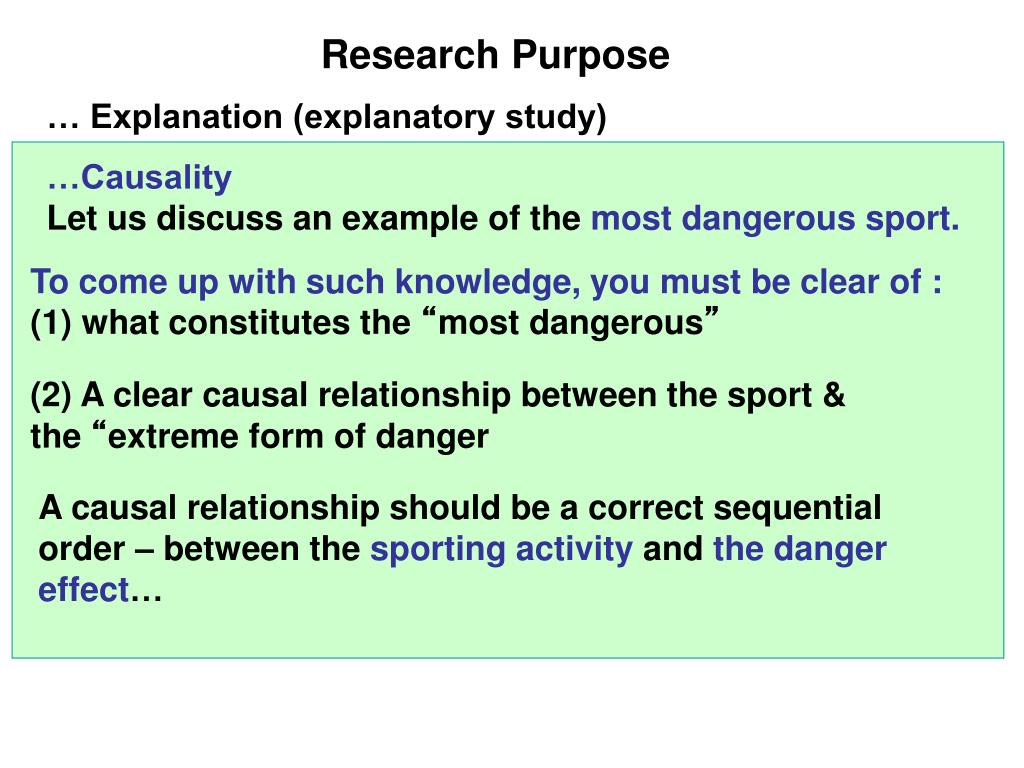 Research Purpose

… Explanation (explanatory study)

…Causality
Let us discuss an example of the most dangerous sport.

To come up with such knowledge, you must be clear of :
(1) what constitutes the “most dangerous”

(2) A clear causal relationship between the sport & the “extreme form of danger

A causal relationship should be a correct sequential order – between the sporting activity and the danger effect…